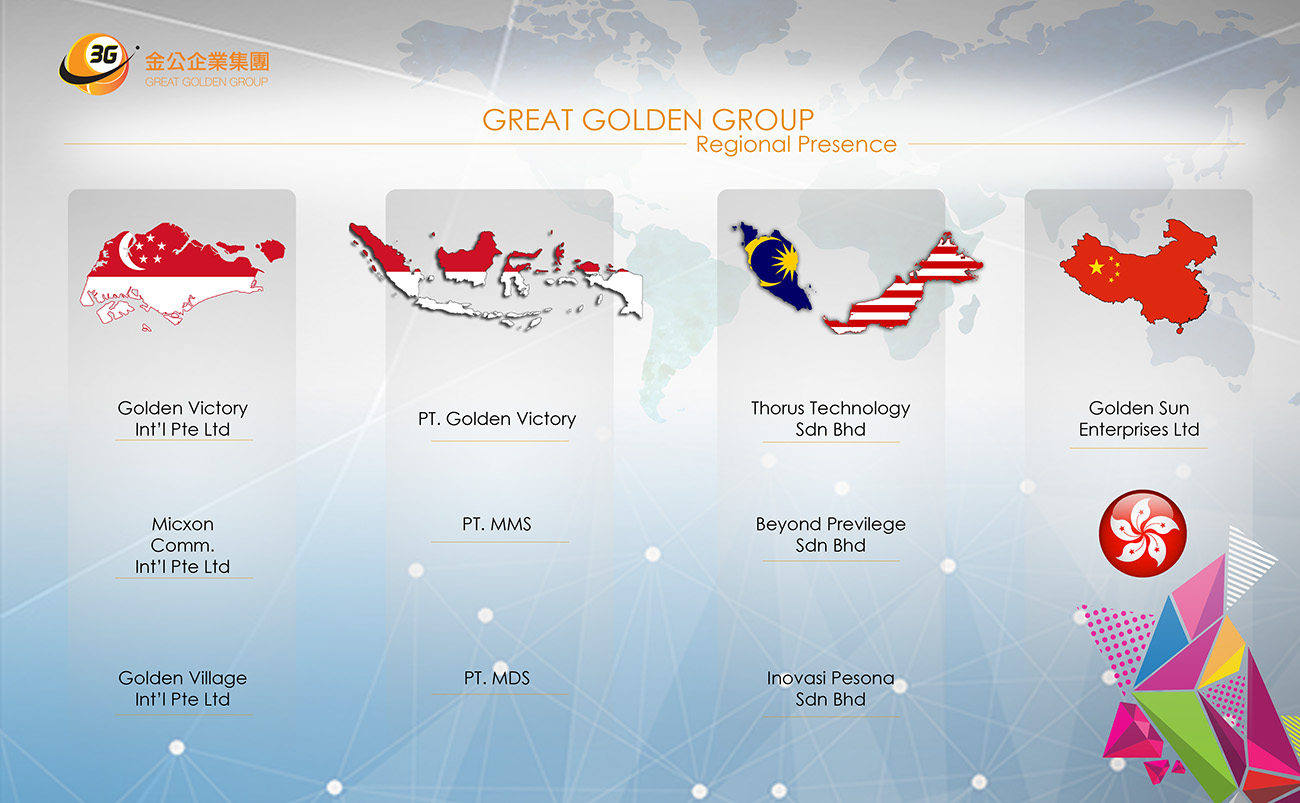 3G 金公企業集團
GREAT GOLDEN GROUP

GREAT GOLDEN GROUP
Regional Presence

Golden Victory Int'l Pte Ltd

Micxon Comm. Int'l Pte Ltd

Golden Village Int'l Pte Ltd

PT. Golden Victory

PT. MMS

PT. MDS

Thorus Technology Sdn Bhd

Beyond Previlege Sdn Bhd

Inovasi Pesona Sdn Bhd

Golden Sun Enterprises Ltd